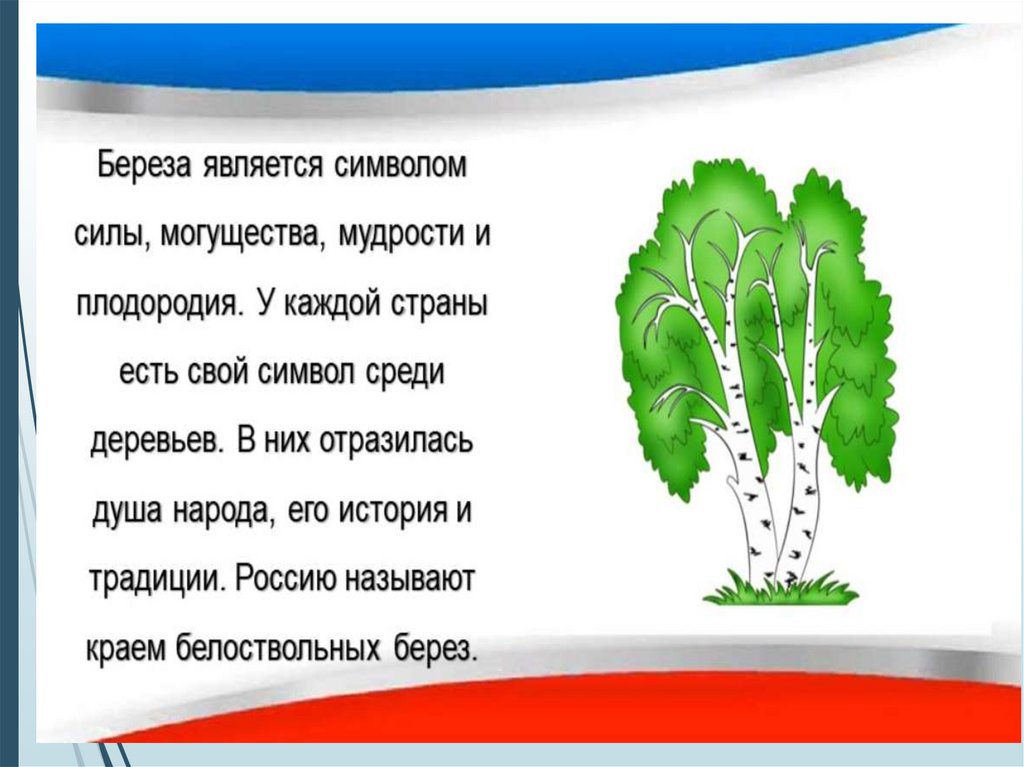 Береза является символом силы, могущества, мудрости и плодородия. У каждой страны есть свой символ среди деревьев. В них отразилась душа народа, его история и традиции. Россию называют краем белоствольных берез.